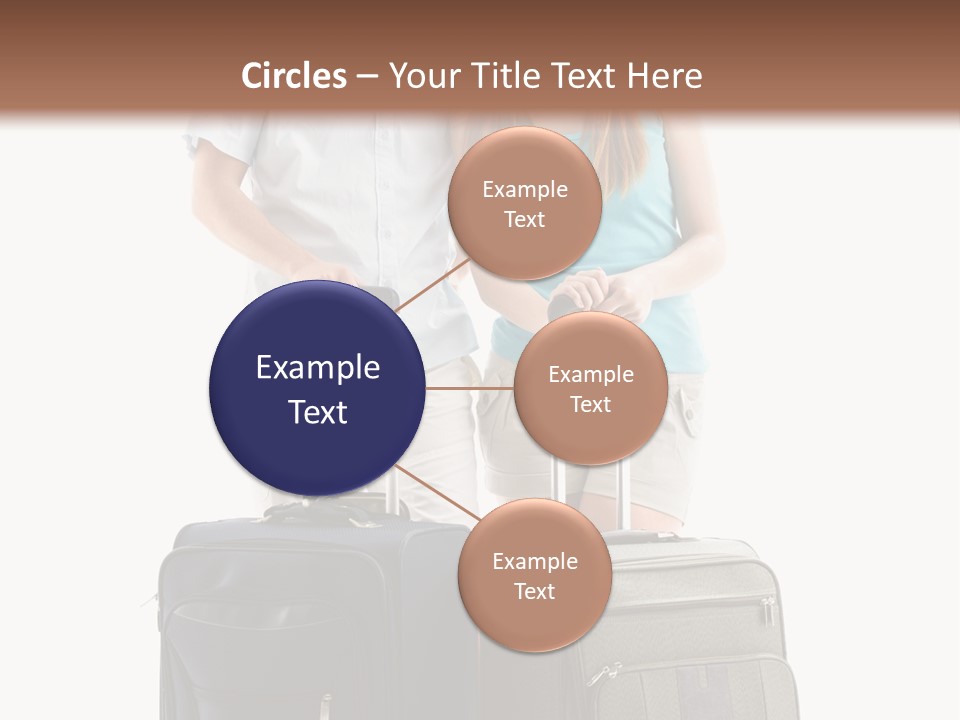 Circles – Your Title Text Here

Example Text

Example Text

Example Text

Example Text